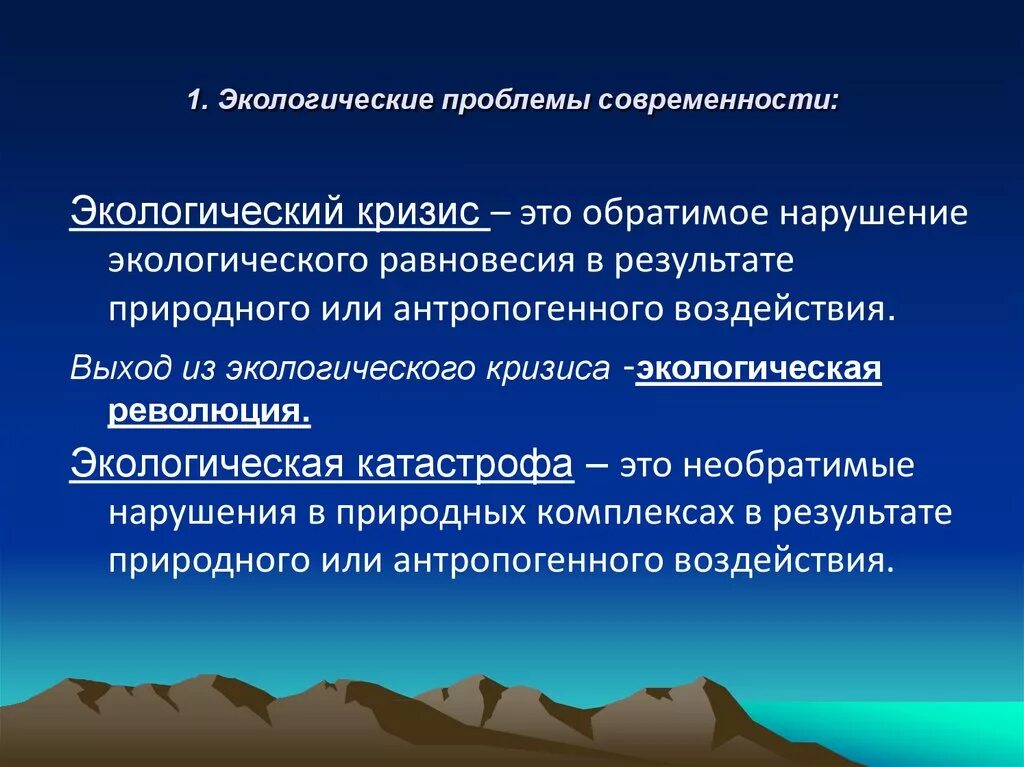 1. Экологические проблемы современности:

Экологический кризис – это обратимое нарушение экологического равновесия в результате природного или антропогенного воздействия.

Выход из экологического кризиса -экологическая революция.

Экологическая катастрофа – это необратимые нарушения в природных комплексах в результате природного или антропогенного воздействия.